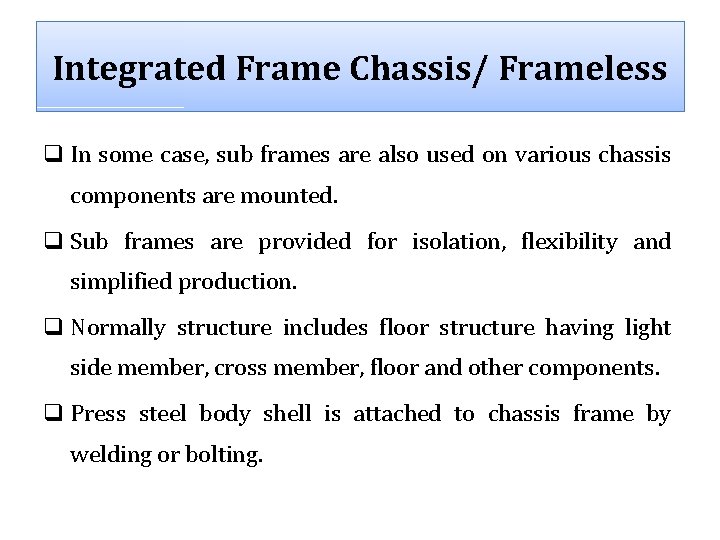 Integrated Frame Chassis/ Frameless

❑ In some case, sub frames are also used on various chassis components are mounted.

❑ Sub frames are provided for isolation, flexibility and simplified production.

❑ Normally structure includes floor structure having light side member, cross member, floor and other components.

❑ Press steel body shell is attached to chassis frame by welding or bolting.